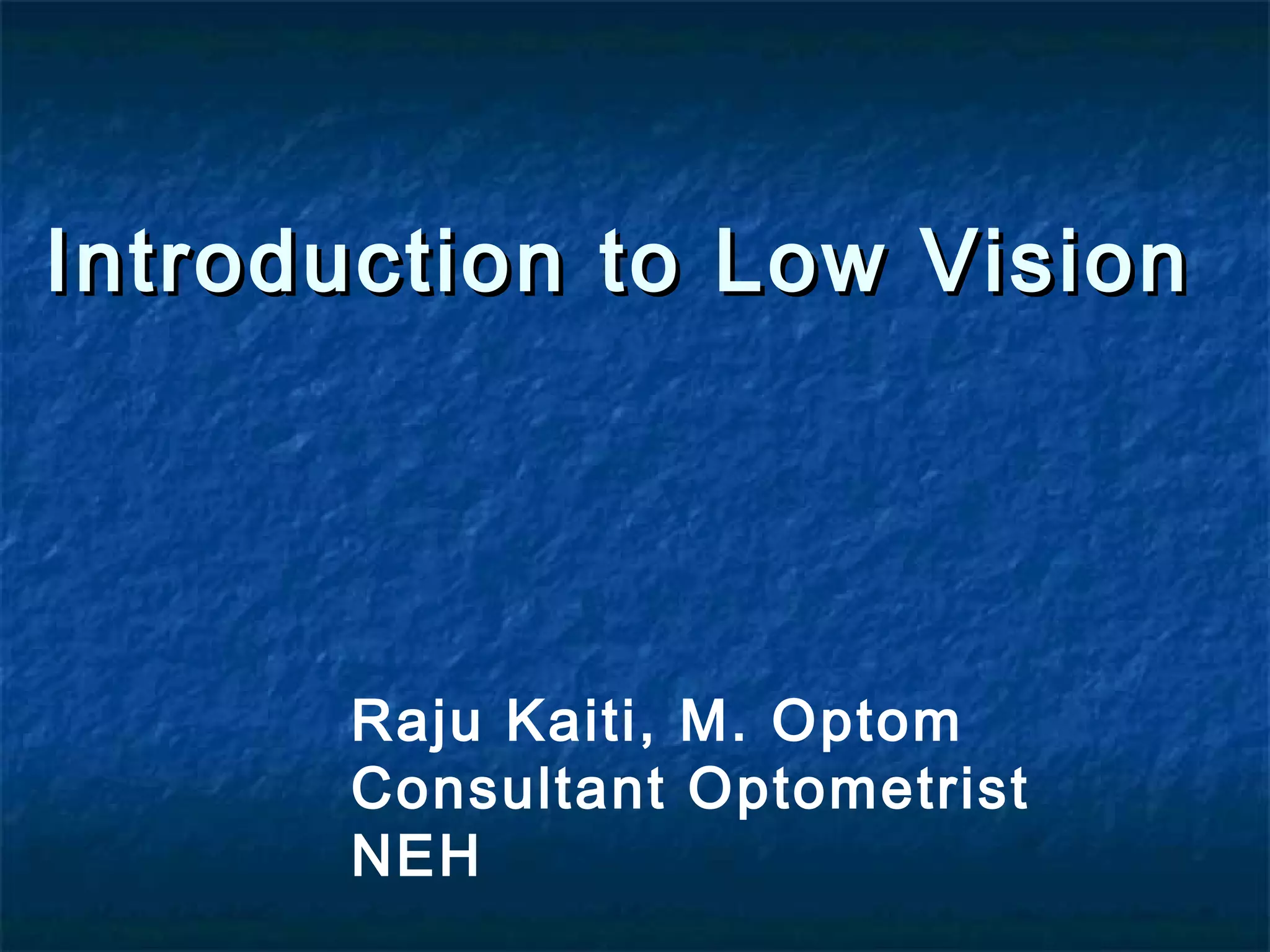 Introduction to Low Vision

Raju Kaiti, M. Optom
Consultant Optometrist
NEH